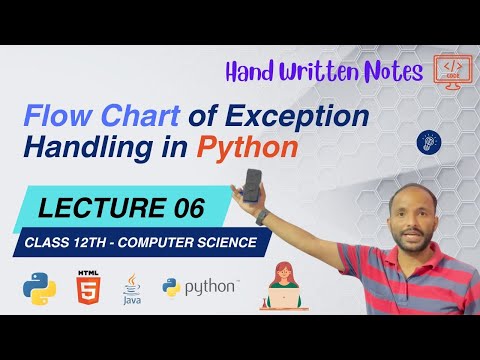 Hand Written Notes

</>
CODE

Flow Chart of Exception Handling in Python

LECTURE 06

CLASS 12TH - COMPUTER SCIENCE

HTML
5

Java

python™